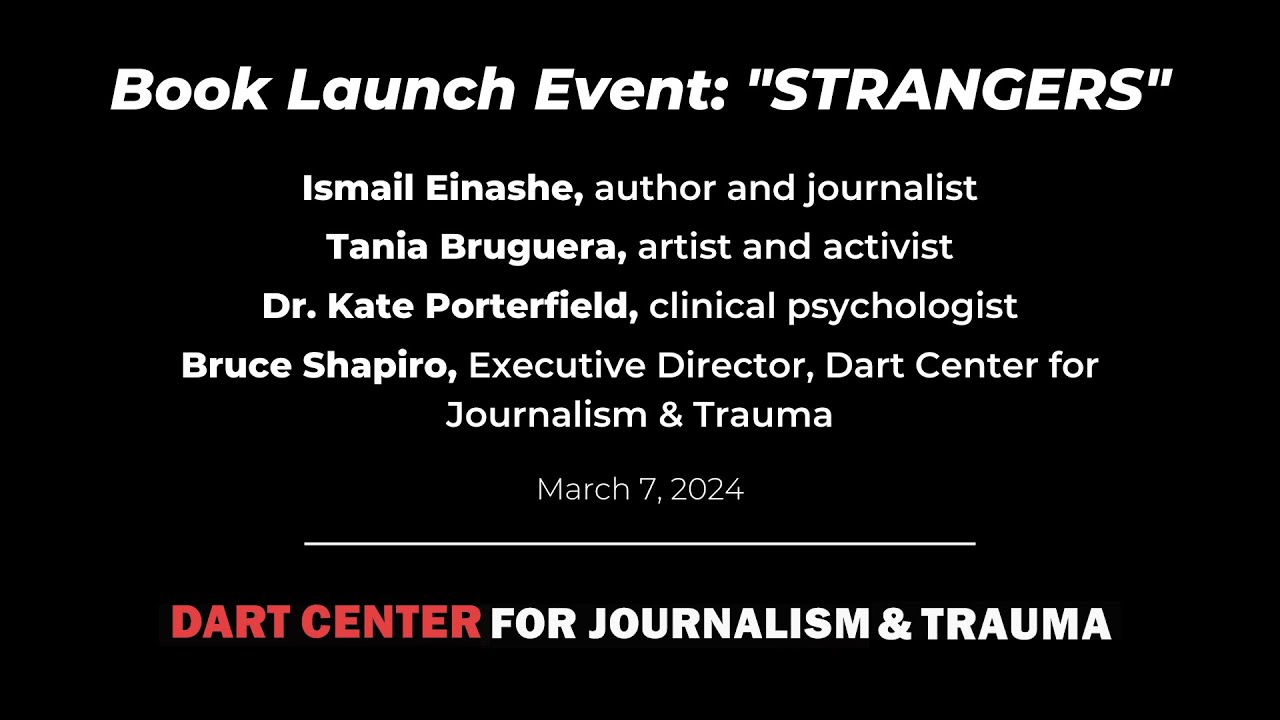 Book Launch Event: "STRANGERS"

Ismail Einashe, author and journalist

Tania Bruguera, artist and activist

Dr. Kate Porterfield, clinical psychologist

Bruce Shapiro, Executive Director, Dart Center for Journalism & Trauma

March 7, 2024

DART CENTER FOR JOURNALISM & TRAUMA